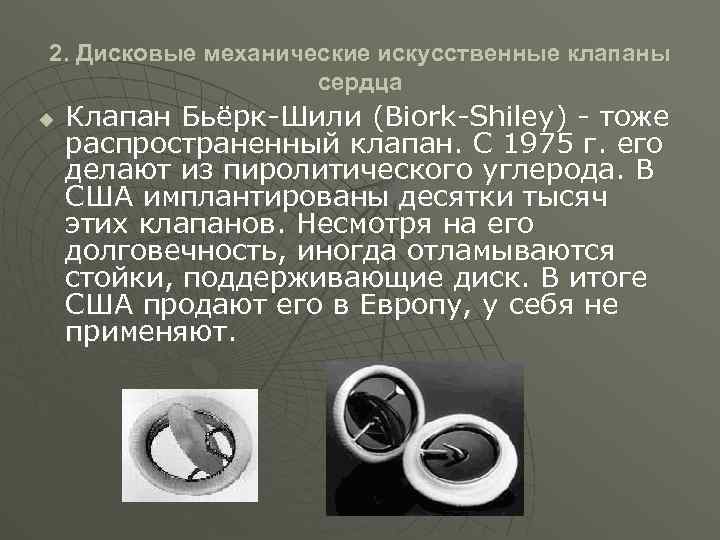 2. Дисковые механические искусственные клапаны сердца

Клапан Бьёрк-Шили (Biork-Shiley) - тоже распространенный клапан. С 1975 г. его делают из пиролитического углерода. В США имплантированы десятки тысяч этих клапанов. Несмотря на его долговечность, иногда отламываются стойки, поддерживающие диск. В итоге США продают его в Европу, у себя не применяют.